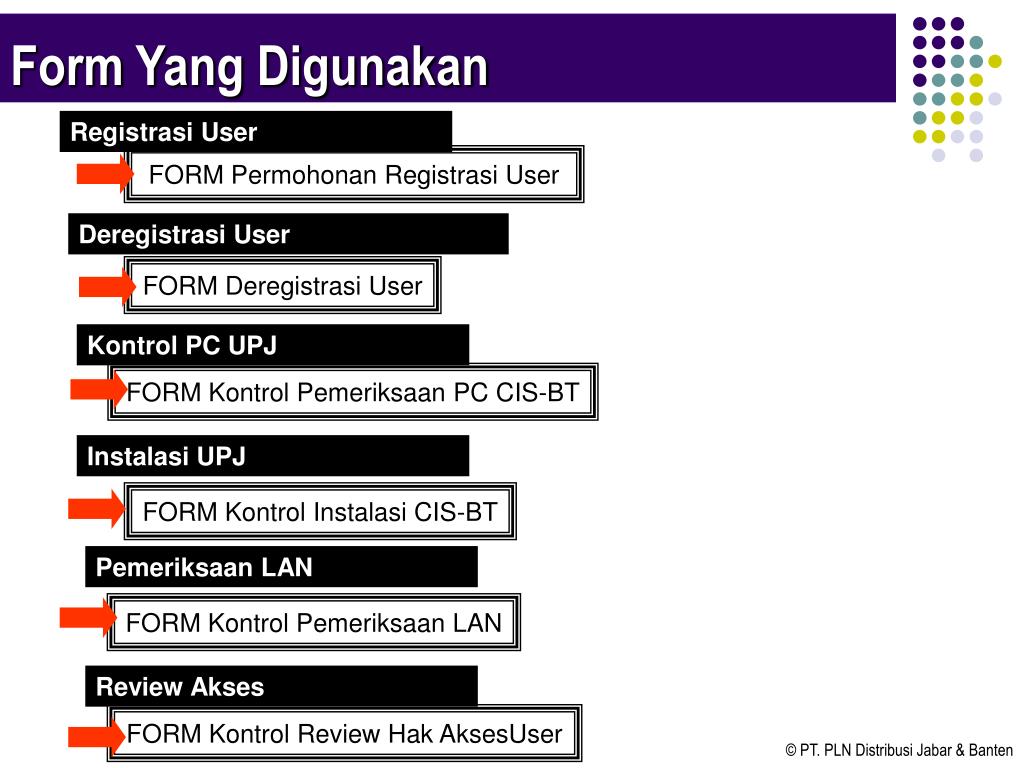 Form Yang Digunakan

Registrasi User

FORM Permohonan Registrasi User

Deregistrasi User

FORM Deregistrasi User

Kontrol PC UPJ

FORM Kontrol Pemeriksaan PC CIS-BT

Instalasi UPJ

FORM Kontrol Instalasi CIS-BT

Pemeriksaan LAN

FORM Kontrol Pemeriksaan LAN

Review Akses

FORM Kontrol Review Hak AksesUser

© PT. PLN Distribusi Jabar & Banten